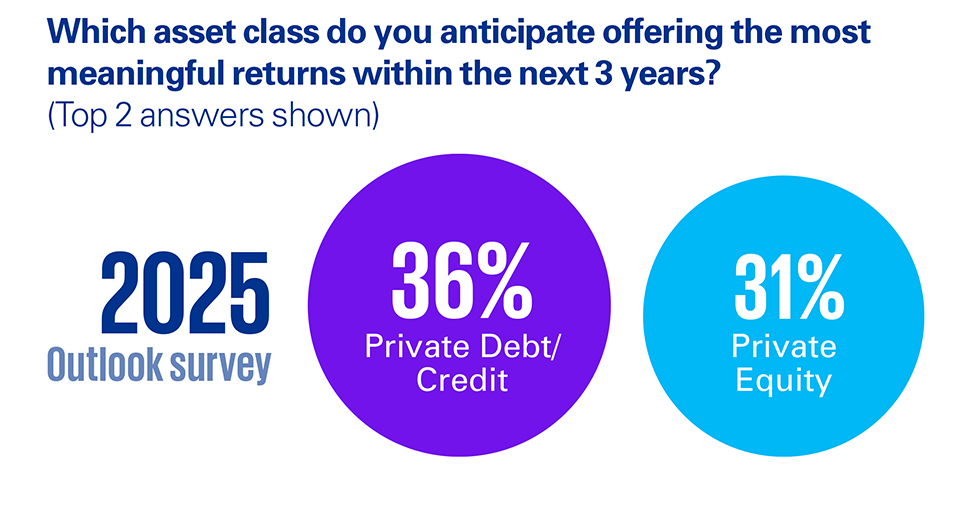 Which asset class do you anticipate offering the most meaningful returns within the next 3 years?
(Top 2 answers shown)

2025
Outlook survey

36%
Private Debt/ Credit

31%
Private Equity